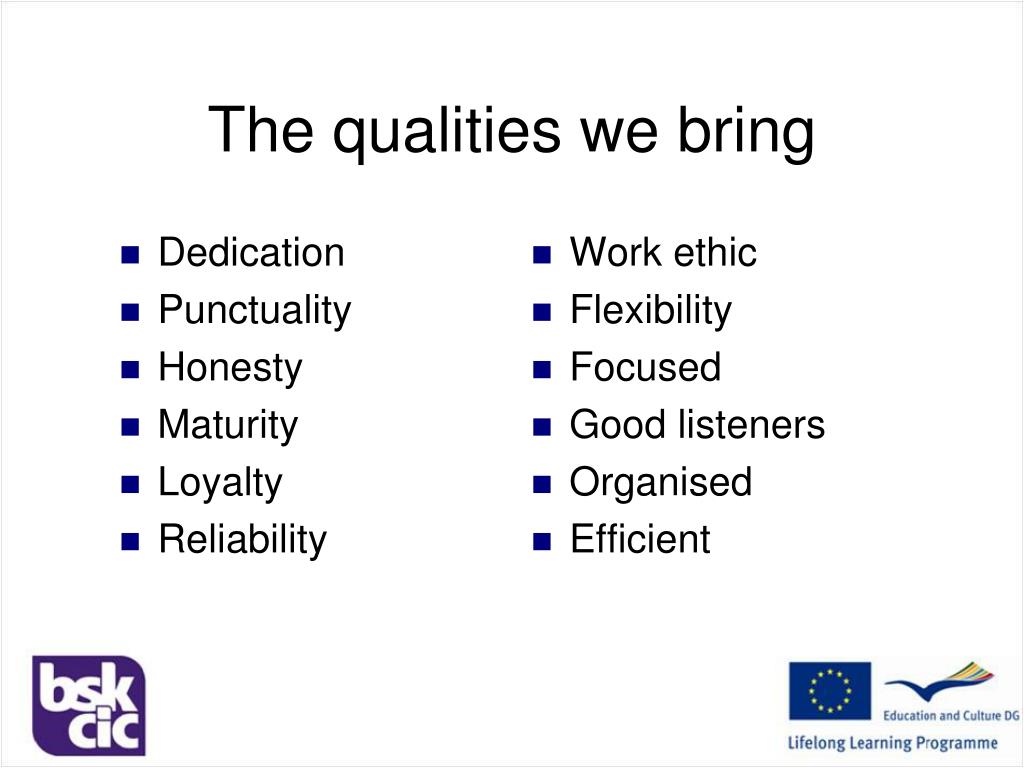 The qualities we bring

- Dedication
- Punctuality
- Honesty
- Maturity
- Loyalty
- Reliability

- Work ethic
- Flexibility
- Focused
- Good listeners
- Organised
- Efficient

bsk cic

Education and Culture DG

Lifelong Learning Programme